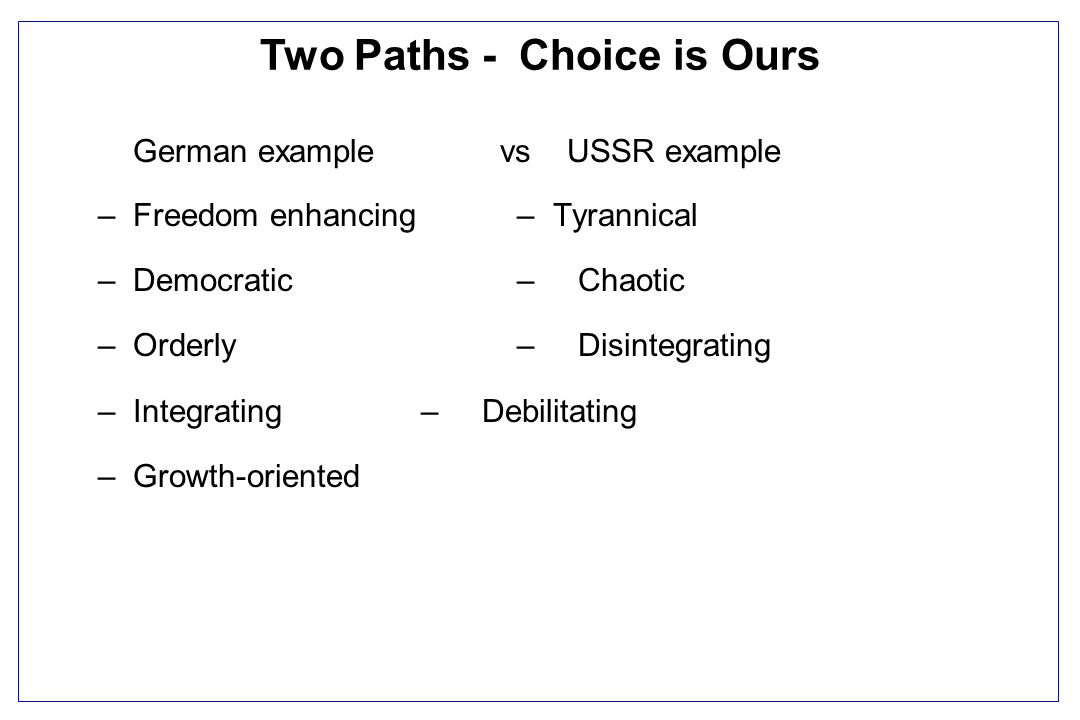 Two Paths - Choice is Ours

German example vs USSR example

– Freedom enhancing – Tyrannical

– Democratic – Chaotic

– Orderly – Disintegrating

– Integrating – Debilitating

– Growth-oriented